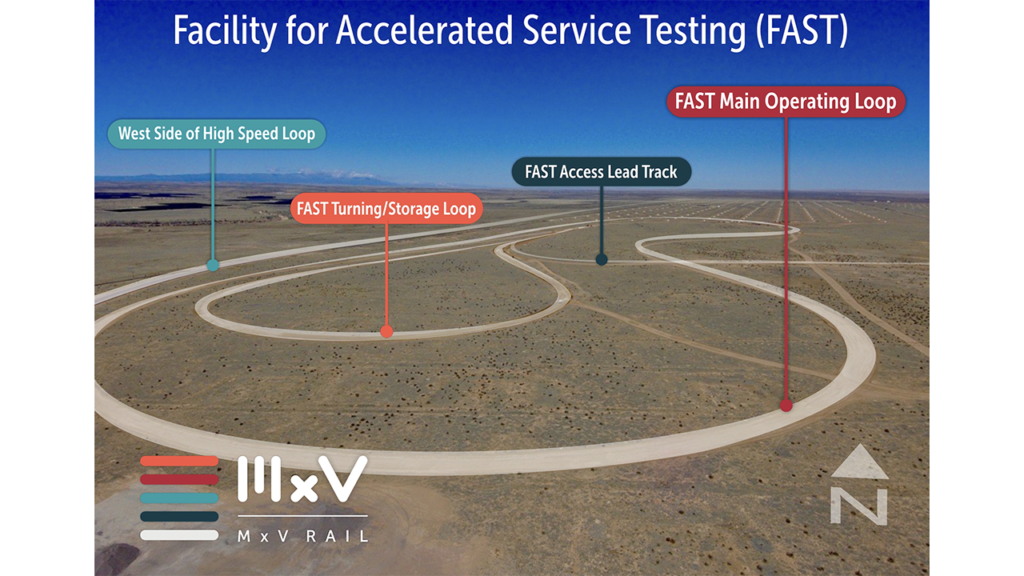 Facility for Accelerated Service Testing (FAST)

FAST Main Operating Loop

West Side of High Speed Loop

FAST Access Lead Track

FAST Turning/Storage Loop

MxV

MxV RAIL

N